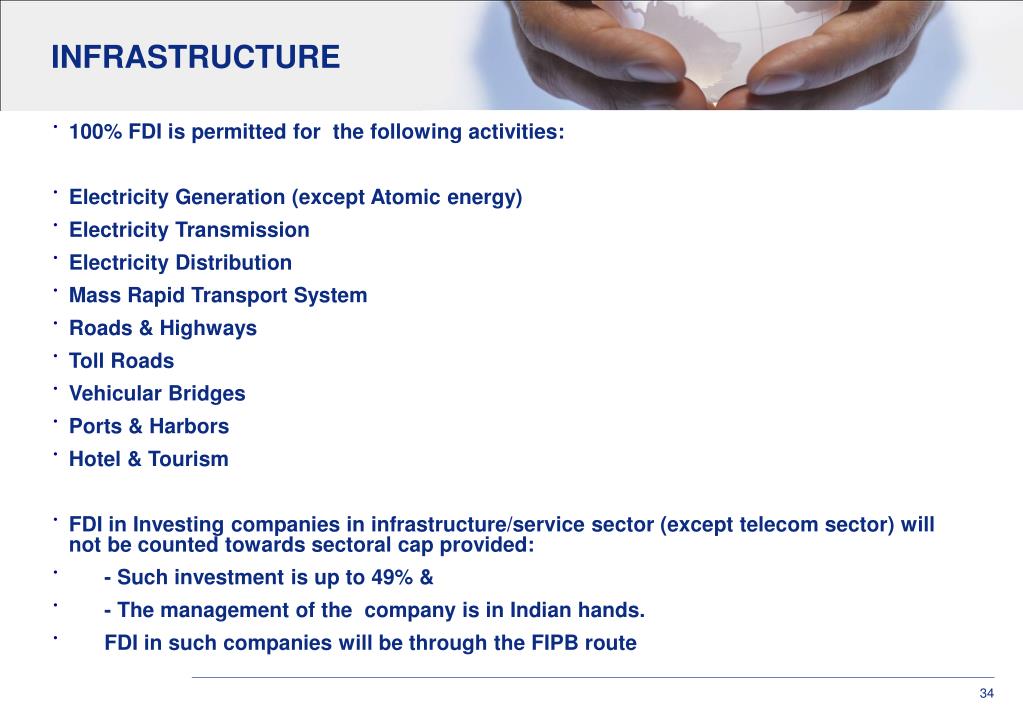 INFRASTRUCTURE

· 100% FDI is permitted for the following activities:

· Electricity Generation (except Atomic energy)
· Electricity Transmission
· Electricity Distribution
· Mass Rapid Transport System
· Roads & Highways
· Toll Roads
· Vehicular Bridges
· Ports & Harbors
· Hotel & Tourism

· FDI in Investing companies in infrastructure/service sector (except telecom sector) will not be counted towards sectoral cap provided:
· - Such investment is up to 49% &
· - The management of the company is in Indian hands.
· FDI in such companies will be through the FIPB route

34